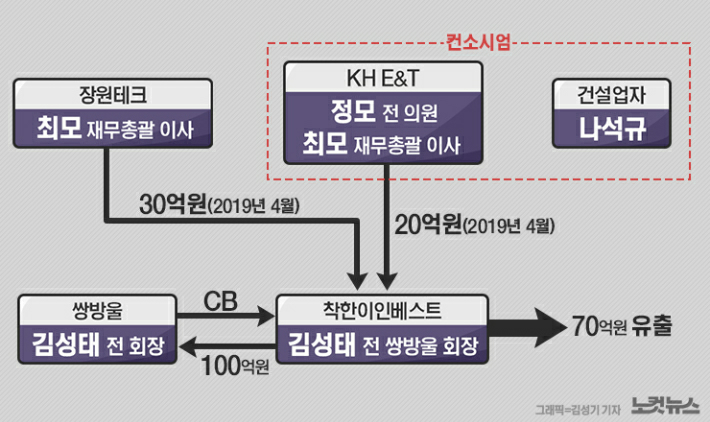 컨소시엄

장원테크
최모 재무총괄 이사

KH E&T
정모 전 의원
최모 재무총괄 이사

건설업자
나석규

30억원(2019년 4월)

20억원(2019년 4월)

쌍방울
김성태 전 회장

CB

100억원

착한이인베스트
김성태 전 쌍방울 회장

70억원 유출

그래픽=김성기 기자
노컷뉴스